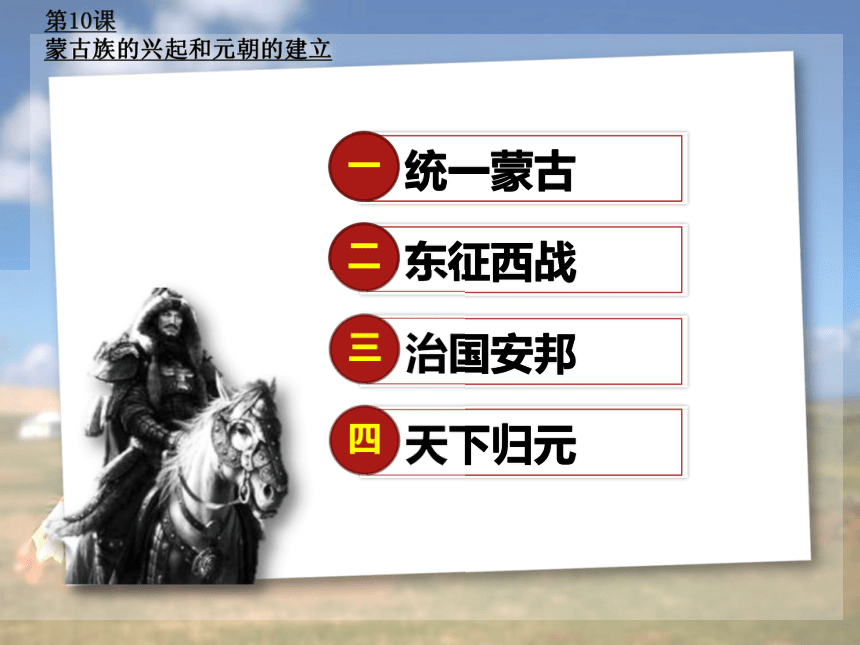 第10课
蒙古族的兴起和元朝的建立

一 统一蒙古

二 东征西战

三 治国安邦

四 天下归元